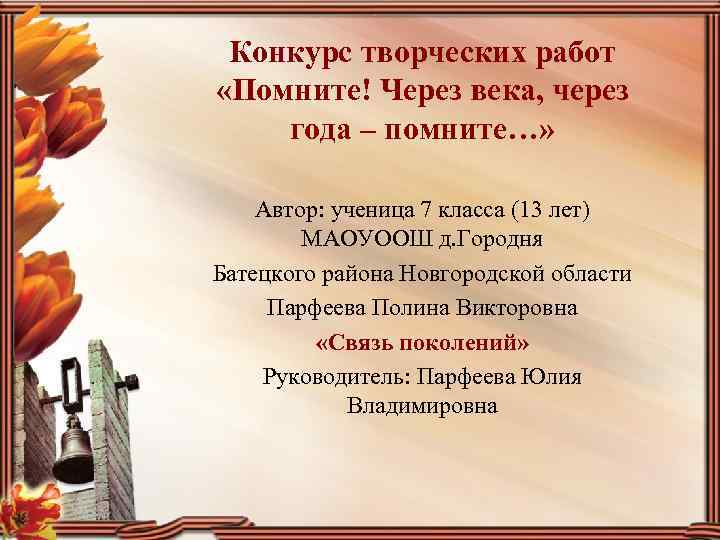 Конкурс творческих работ «Помните! Через века, через года – помните…»

Автор: ученица 7 класса (13 лет) МАОУООШ д.Городня

Батецкого района Новгородской области

Парфеева Полина Викторовна

«Связь поколений»

Руководитель: Парфеева Юлия Владимировна